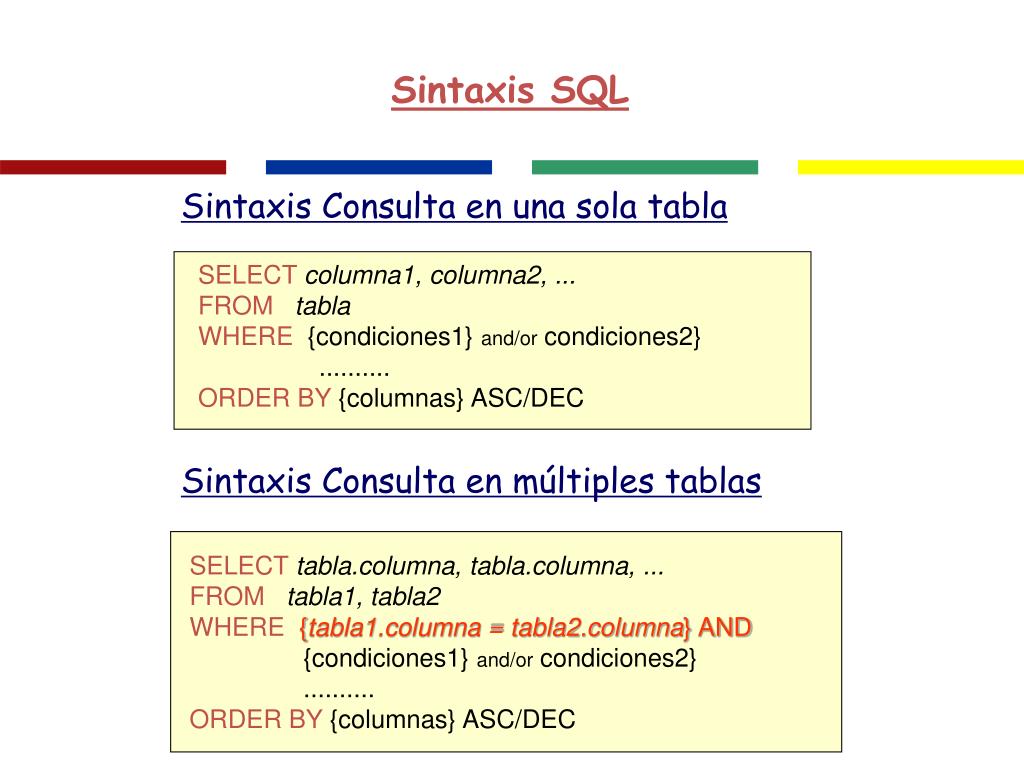 Sintaxis SQL

Sintaxis Consulta en una sola tabla

SELECT columna1, columna2, ...
FROM tabla
WHERE {condiciones1} and/or condiciones2}
..........
ORDER BY {columnas} ASC/DEC

Sintaxis Consulta en múltiples tablas

SELECT tabla.columna, tabla.columna, ...
FROM tabla1, tabla2
WHERE {tabla1.columna = tabla2.columna} AND
{condiciones1} and/or condiciones2}
..........
ORDER BY {columnas} ASC/DEC